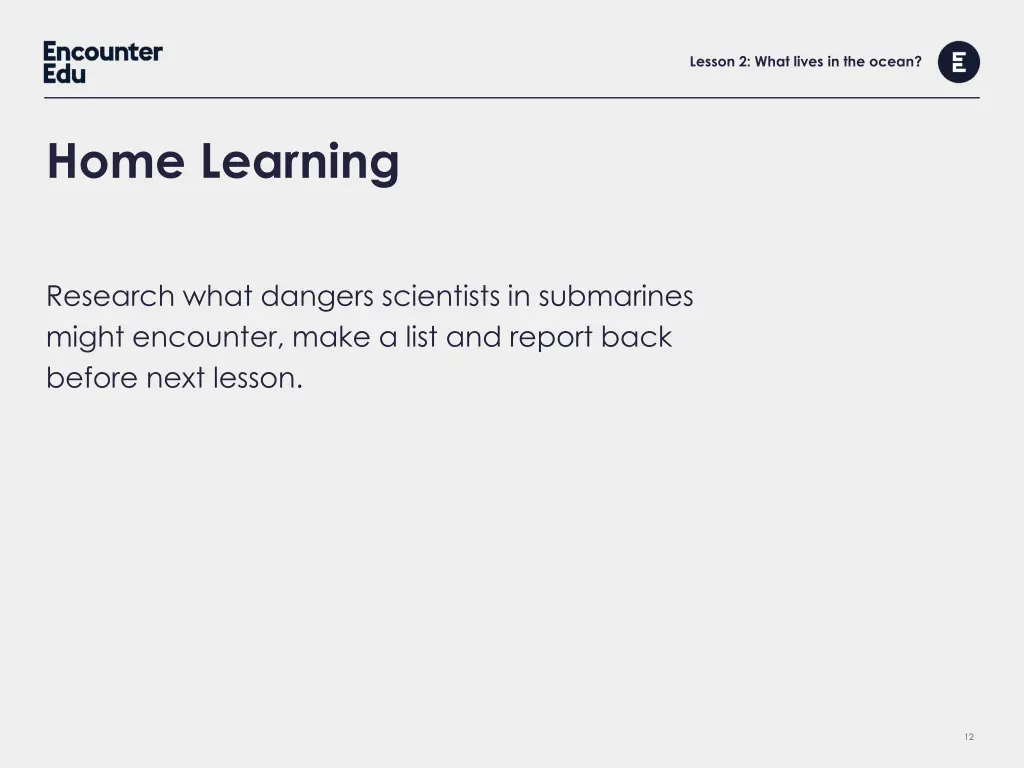 Encounter Edu

Lesson 2: What lives in the ocean?

E

Home Learning

Research what dangers scientists in submarines might encounter, make a list and report back before next lesson.

12